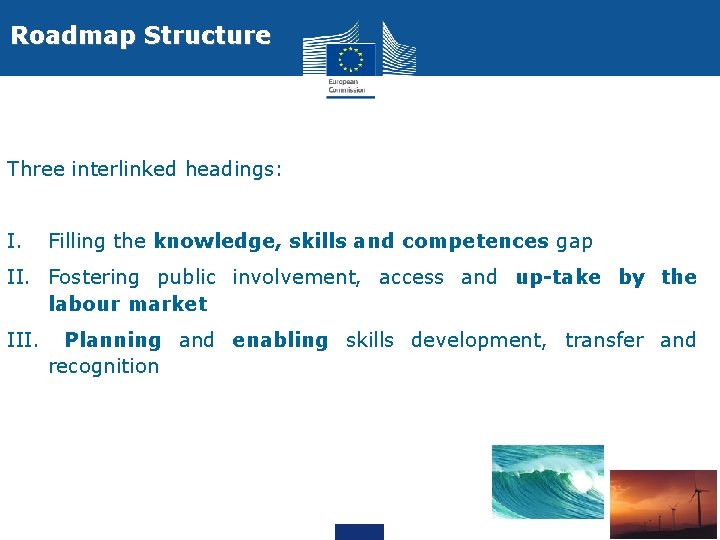 Roadmap Structure

European Commission

Three interlinked headings:

I. Filling the knowledge, skills and competences gap

II. Fostering public involvement, access and up-take by the labour market

III. Planning and enabling skills development, transfer and recognition